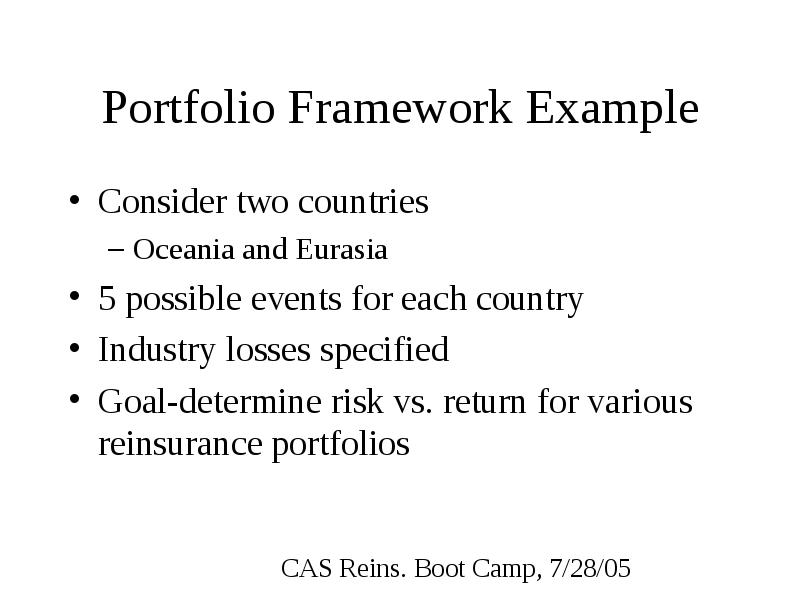 Portfolio Framework Example

• Consider two countries

– Oceania and Eurasia

• 5 possible events for each country

• Industry losses specified

• Goal-determine risk vs. return for various reinsurance portfolios

CAS Reins. Boot Camp, 7/28/05